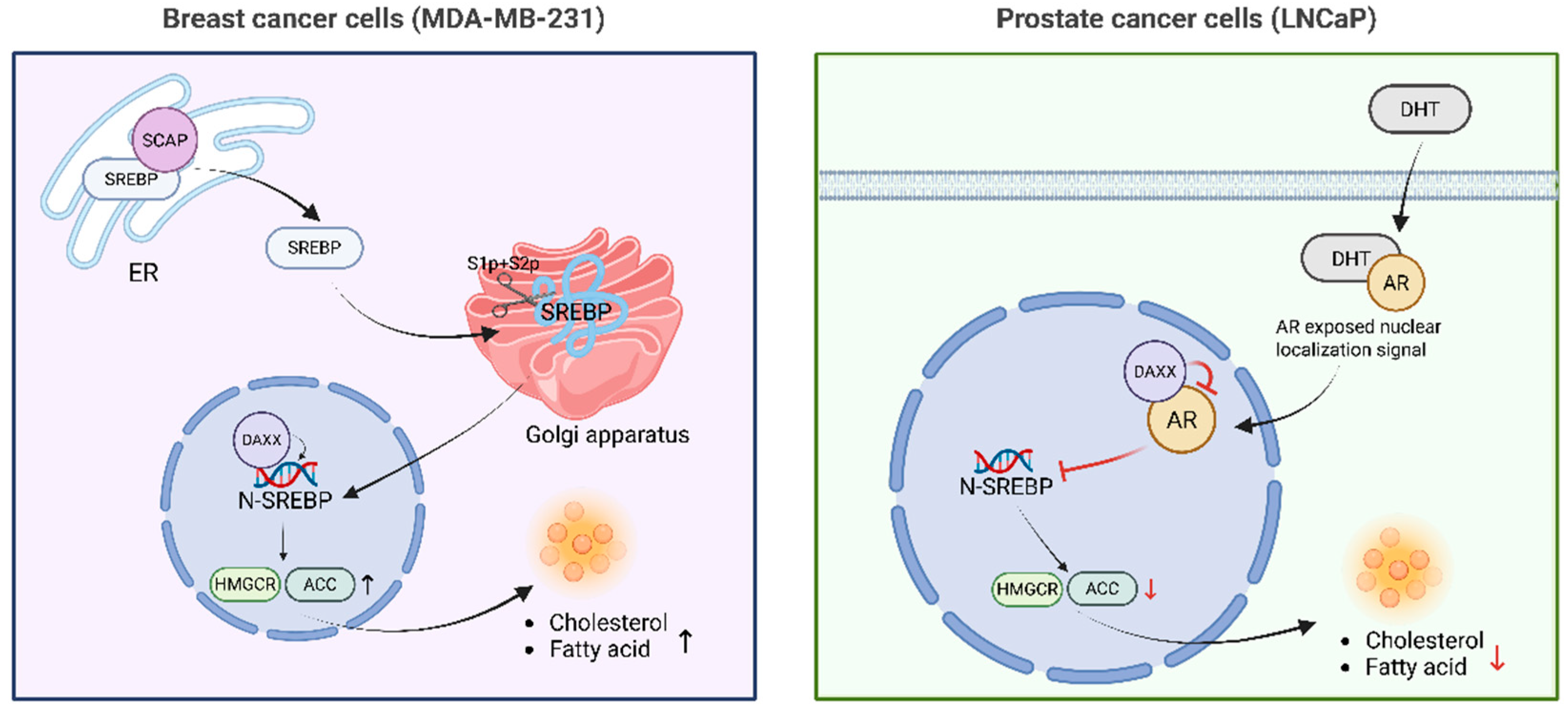 Breast cancer cells (MDA-MB-231)

SCAP
SREBP
ER
SREBP
S1p+S2p
SREBP
Golgi apparatus
DAXX
N-SREBP
HMGCR
ACC ↑
• Cholesterol
• Fatty acid ↑

Prostate cancer cells (LNCaP)

DHT
DHT
AR
AR exposed nuclear localization signal
DAXX
AR
N-SREBP
HMGCR
ACC ↓
• Cholesterol
• Fatty acid ↓